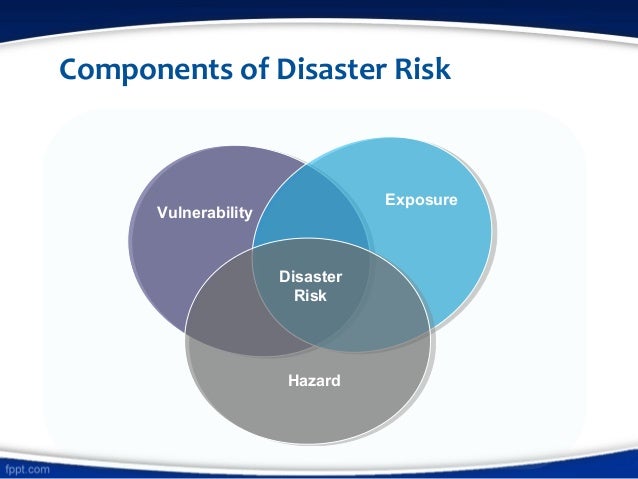 Components of Disaster Risk

Vulnerability

Exposure

Disaster Risk

Hazard

fppt.com